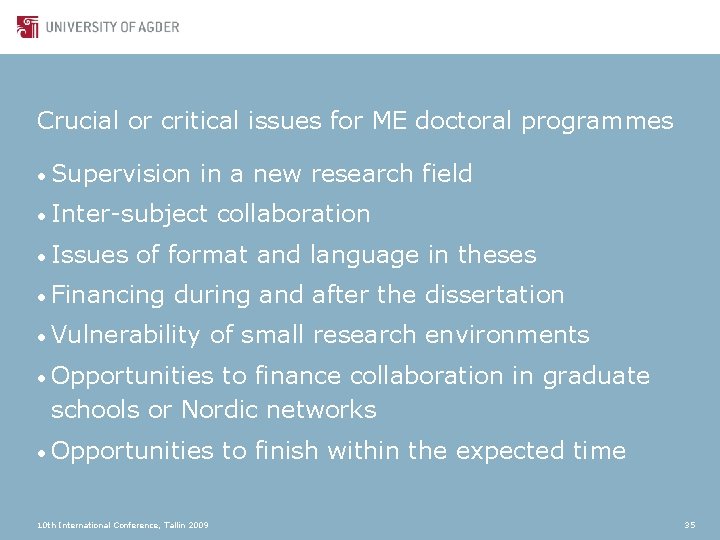 UNIVERSITY OF AGDER

Crucial or critical issues for ME doctoral programmes

• Supervision in a new research field
• Inter-subject collaboration
• Issues of format and language in theses
• Financing during and after the dissertation
• Vulnerability of small research environments
• Opportunities to finance collaboration in graduate schools or Nordic networks
• Opportunities to finish within the expected time

10th International Conference, Tallin 2009

35